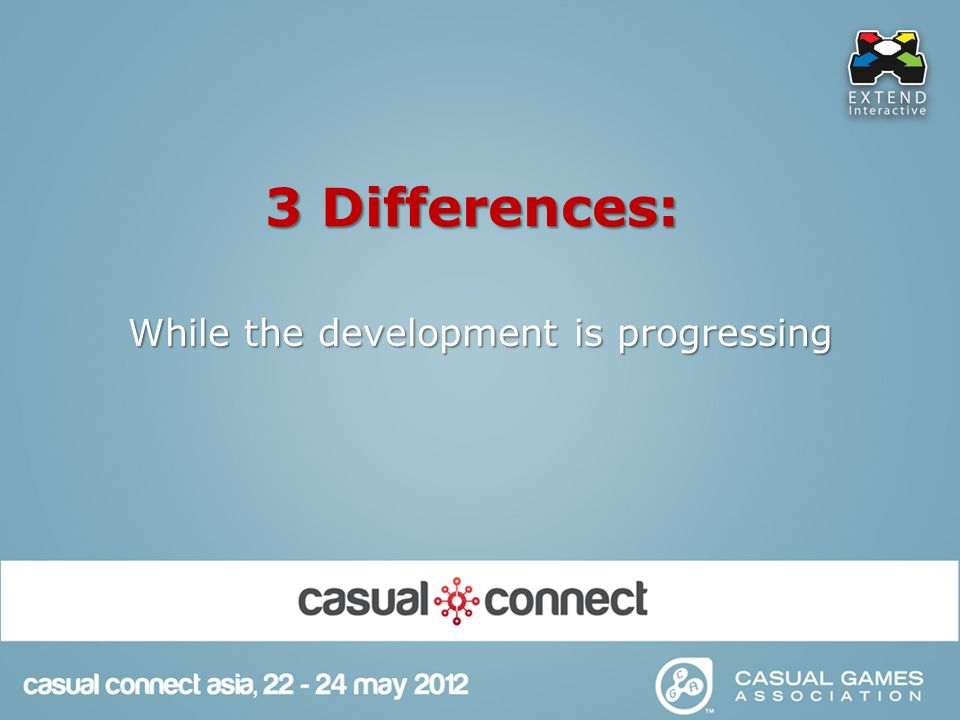 EXTEND
Interactive

3 Differences:

While the development is progressing

casual connect

casual connect asia, 22 - 24 may 2012

CASUAL GAMES ASSOCIATION